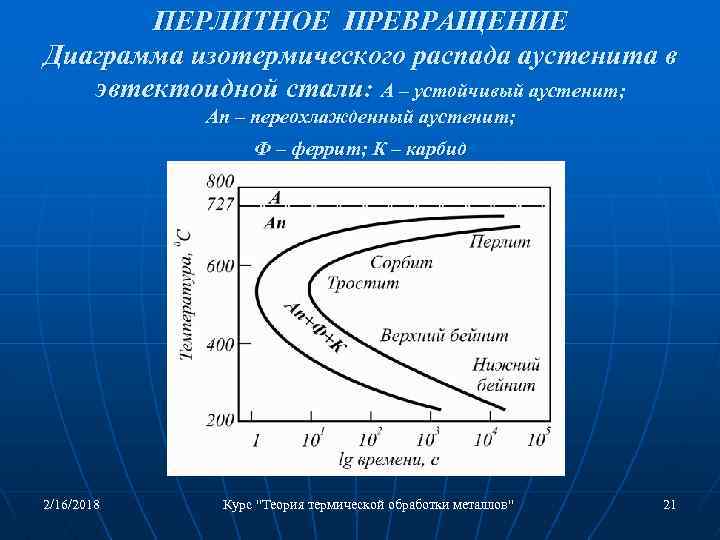 ПЕРЛИТНОЕ ПРЕВРАЩЕНИЕ

Диаграмма изотермического распада аустенита в эвтектоидной стали: А – устойчивый аустенит; Ап – переохлажденный аустенит; Ф – феррит; К – карбид

800
727
600
400
200
Температура, $^0C$
А
Ап
Перлит
Сорбит
Тростит
Ап+Ф+К
Верхний бейнит
Нижний бейнит
1
$10^1$
$10^2$
$10^3$
$10^4$
$10^5$
lg времени, с

2/16/2018
Курс "Теория термической обработки металлов"
21